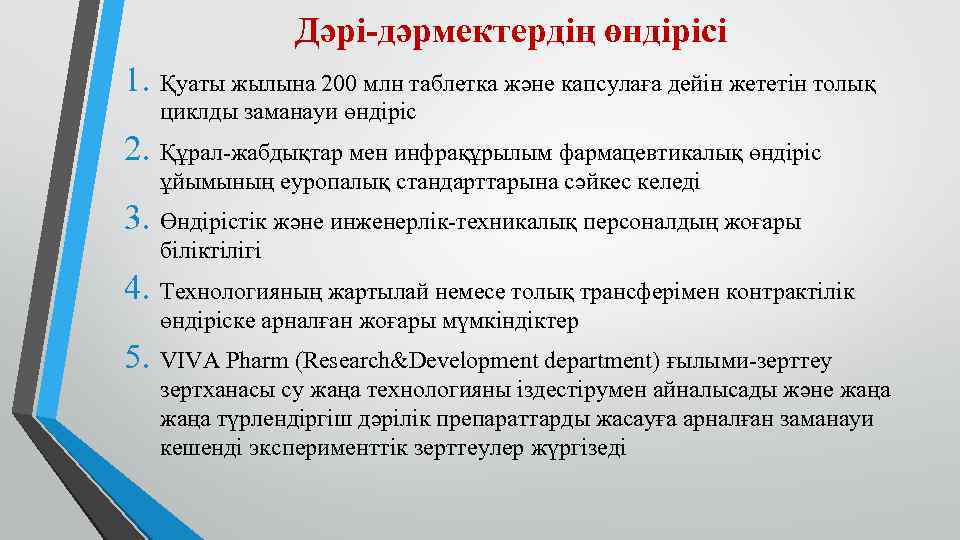 Дәрі-дәрмектердің өндірісі

1. Қуаты жылына 200 млн таблетка және капсулаға дейін жететін толық циклды заманауи өндіріс

2. Құрал-жабдықтар мен инфрақұрылым фармацевтикалық өндіріс ұйымының еуропалық стандарттарына сәйкес келеді

3. Өндірістік және инженерлік-техникалық персоналдың жоғары біліктілігі

4. Технологияның жартылай немесе толық трансферімен контрактілік өндіріске арналған жоғары мүмкіндіктер

5. VIVA Pharm (Research&Development department) ғылыми-зерттеу зертханасы су жаңа технологияны іздестірумен айналысады және жаңа жаңа түрлендіргіш дәрілік препараттарды жасауға арналған заманауи кешенді эксперименттік зерттеулер жүргізеді